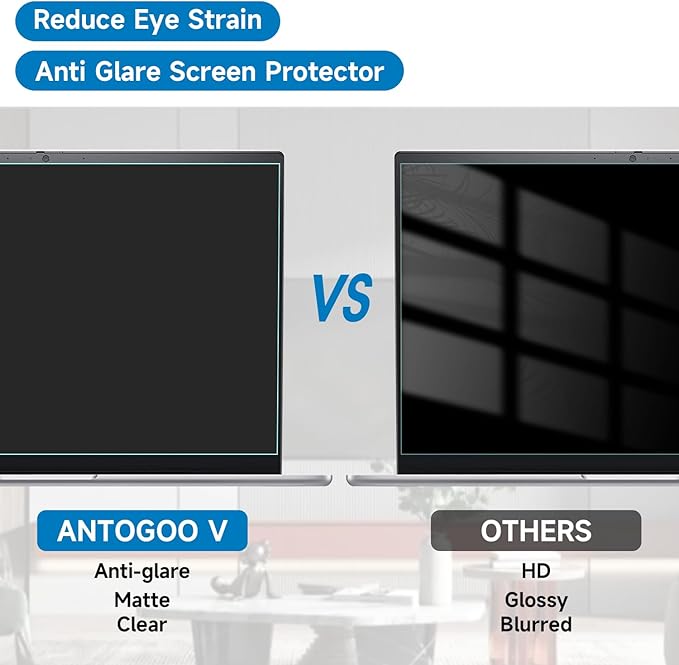 Reduce Eye Strain

Anti Glare Screen Protector

VS

ANTOGOO V

Anti-glare
Matte
Clear

OTHERS

HD
Glossy
Blurred